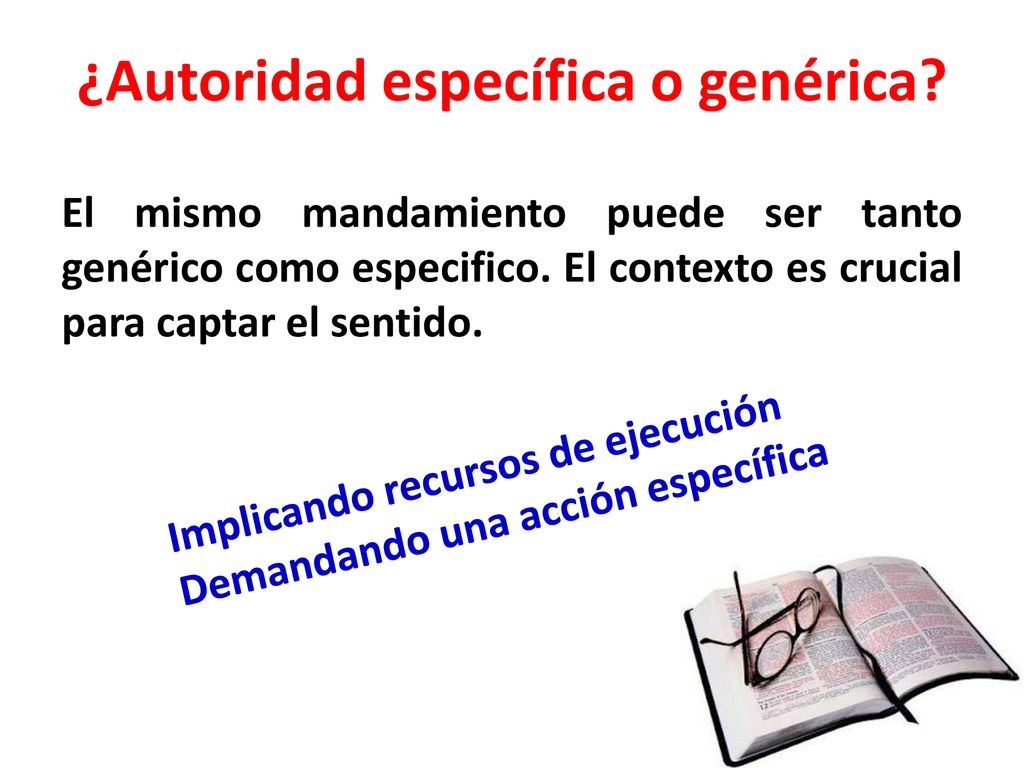 ¿Autoridad específica o genérica?

El mismo mandamiento puede ser tanto genérico como especifico. El contexto es crucial para captar el sentido.

Implicando recursos de ejecución
Demandando una acción específica